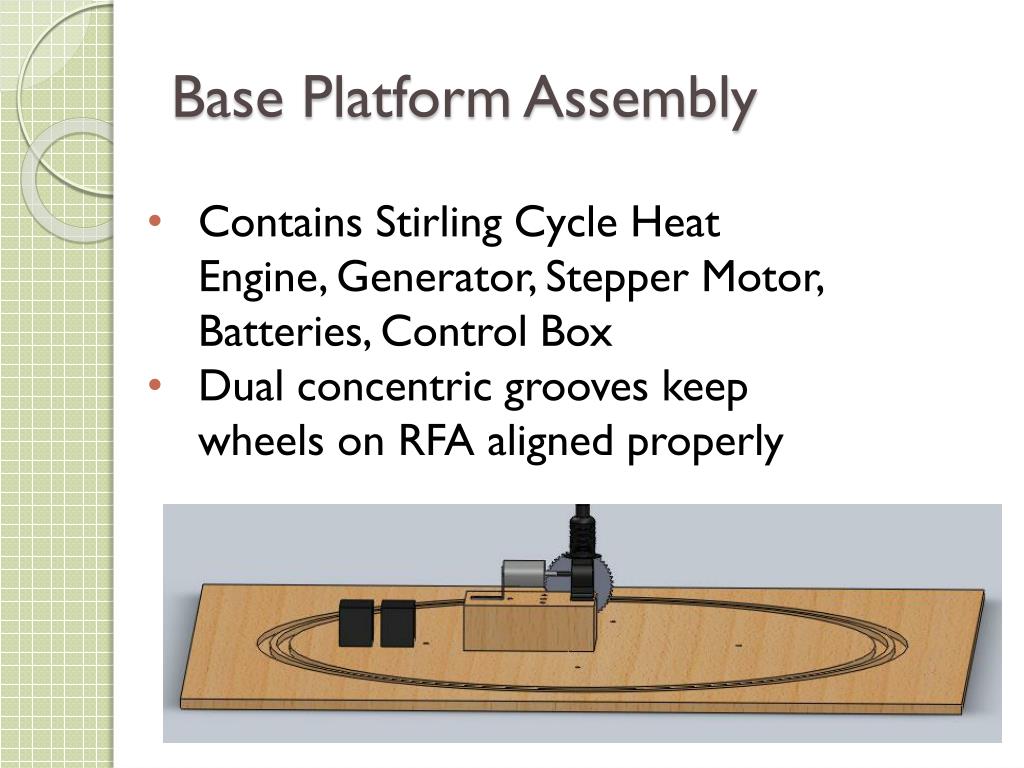 Base Platform Assembly

• Contains Stirling Cycle Heat Engine, Generator, Stepper Motor, Batteries, Control Box
• Dual concentric grooves keep wheels on RFA aligned properly